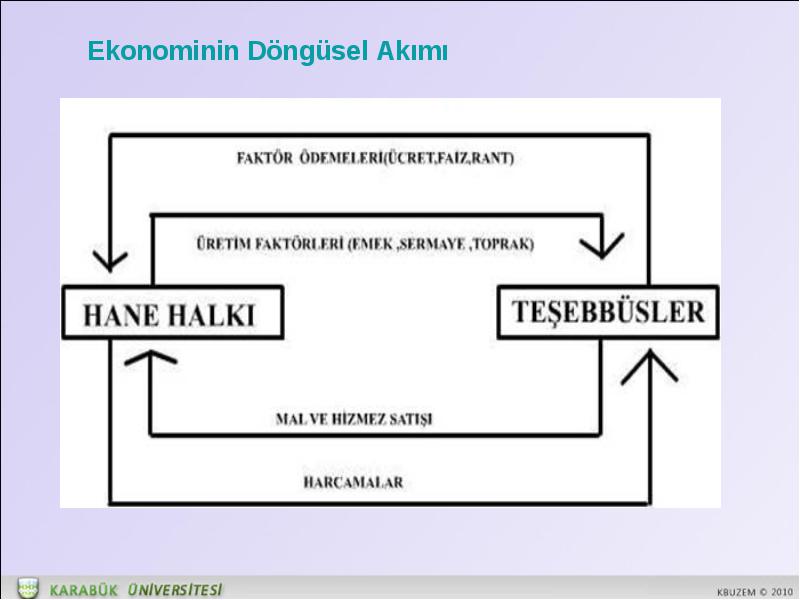 Ekonominin Döngüsel Akımı

FAKTÖR ÖDEMELERİ(ÜCRET,FAİZ,RANT)

ÜRETİM FAKTÖRLERİ (EMEK ,SERMAYE ,TOPRAK)

HANE HALKI

TEŞEBBÜSLER

MAL VE HİZMEZ SATIŞI

HARCAMALAR

KARABÜK ÜNİVERSİTESİ

KBUZEM © 2010